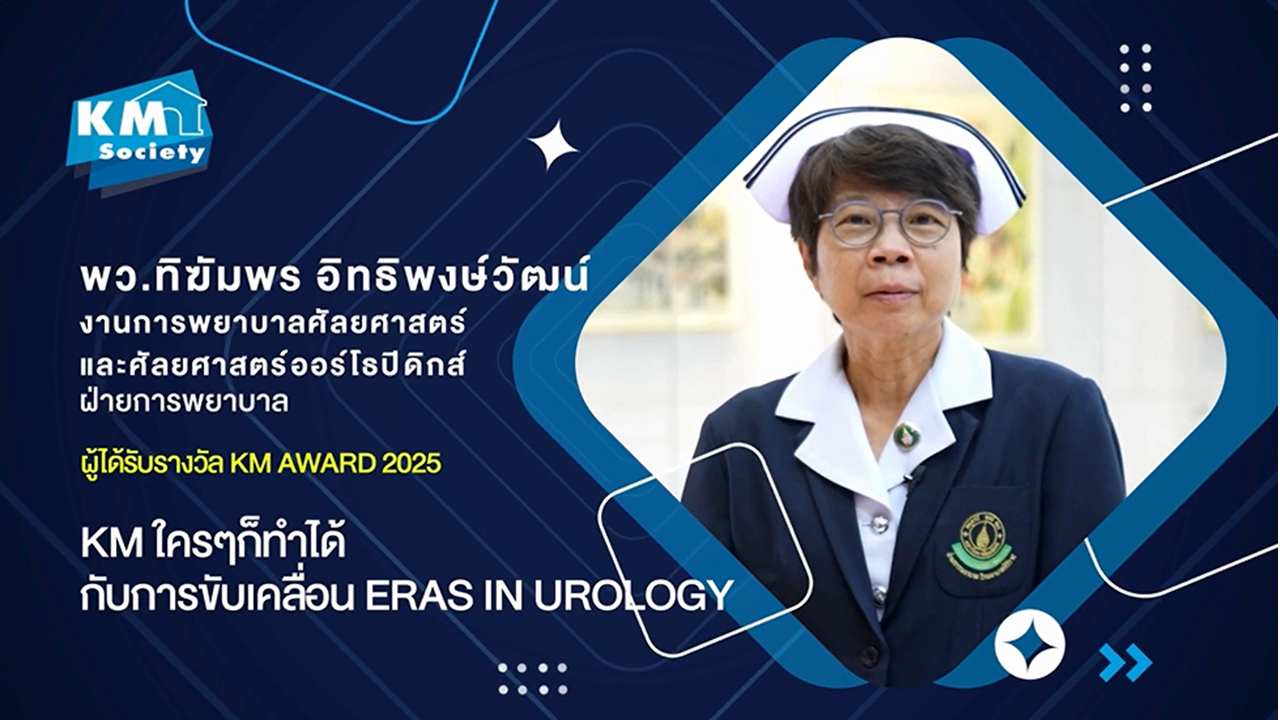 KM Society

พว.ทิฆัมพร อิทธิพงษ์วัฒน์
งานการพยาบาลศัลยศาสตร์
และศัลยศาสตร์ออร์โธปิดิกส์
ฝ่ายการพยาบาล

ผู้ได้รับรางวัล KM AWARD 2025

KM ใครๆก็ทำได้
กับการขับเคลื่อน ERAS IN UROLOGY